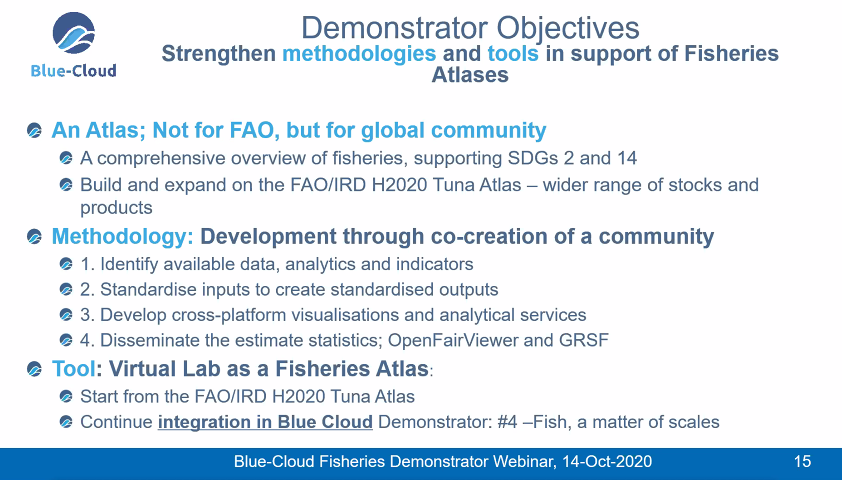 Blue-Cloud

Demonstrator Objectives

Strengthen methodologies and tools in support of Fisheries Atlases

An Atlas; Not for FAO, but for global community

A comprehensive overview of fisheries, supporting SDGs 2 and 14

Build and expand on the FAO/IRD H2020 Tuna Atlas – wider range of stocks and products

Methodology: Development through co-creation of a community

1. Identify available data, analytics and indicators

2. Standardise inputs to create standardised outputs

3. Develop cross-platform visualisations and analytical services

4. Disseminate the estimate statistics; OpenFairViewer and GRSF

Tool: Virtual Lab as a Fisheries Atlas:

Start from the FAO/IRD H2020 Tuna Atlas

Continue integration in Blue Cloud Demonstrator: #4 –Fish, a matter of scales

Blue-Cloud Fisheries Demonstrator Webinar, 14-Oct-2020

15